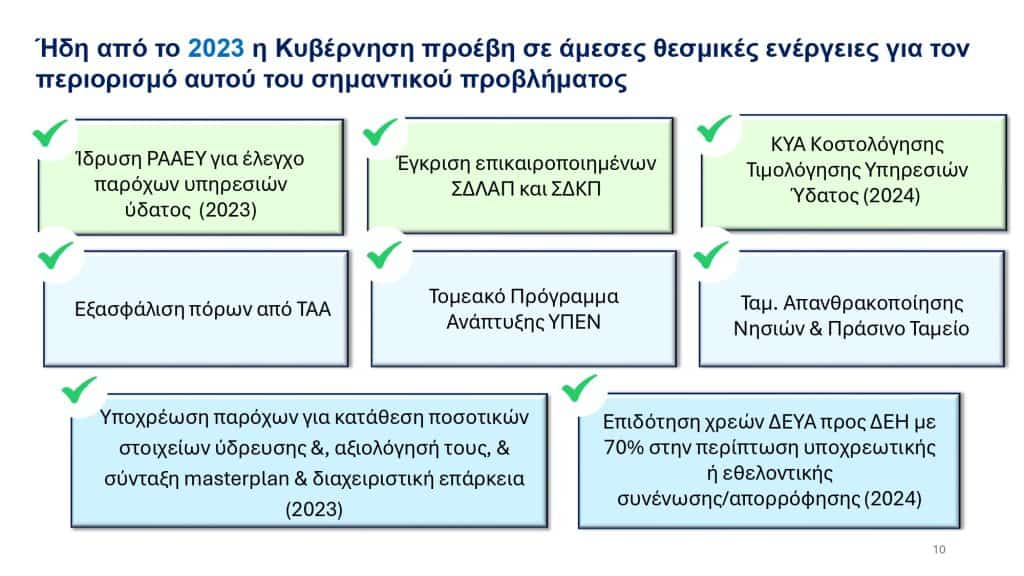 Ήδη από το 2023 η Κυβέρνηση προέβη σε άμεσες θεσμικές ενέργειες για τον περιορισμό αυτού του σημαντικού προβλήματος

Ίδρυση ΡΑΑΕΥ για έλεγχο παρόχων υπηρεσιών ύδατος (2023)

Έγκριση επικαιροποιημένων ΣΔΛΑΠ και ΣΔΚΠ

ΚΥΑ Κοστολόγησης Τιμολόγησης Υπηρεσιών Ύδατος (2024)

Εξασφάλιση πόρων από ΤΑΑ

Τομεακό Πρόγραμμα Ανάπτυξης ΥΠΕΝ

Ταμ. Απανθρακοποίησης Νησιών & Πράσινο Ταμείο

Υποχρέωση παρόχων για κατάθεση ποσοτικών στοιχείων ύδρευσης &, αξιολόγησή τους, & σύνταξη masterplan & διαχειριστική επάρκεια (2023)

Επιδότηση χρεών ΔΕΥΑ προς ΔΕΗ με 70% στην περίπτωση υποχρεωτικής ή εθελοντικής συνένωσης/απορρόφησης (2024)

10